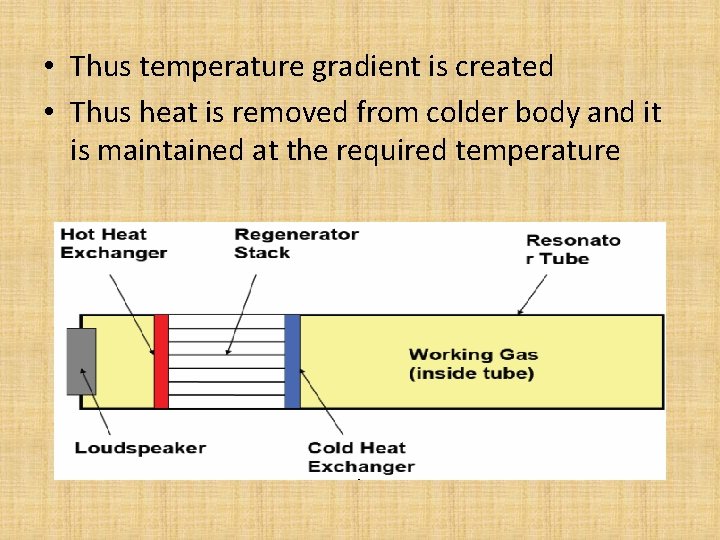 • Thus temperature gradient is created
• Thus heat is removed from colder body and it is maintained at the required temperature

Hot Heat Exchanger

Regenerator Stack

Resonato r Tube

Working Gas (inside tube)

Loudspeaker

Cold Heat Exchanger